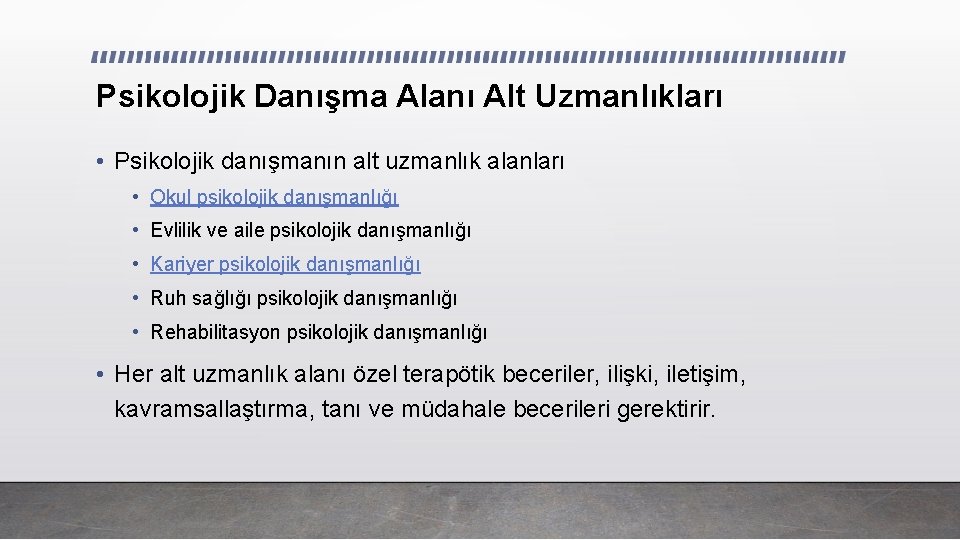 Psikolojik Danışma Alanı Alt Uzmanlıkları

• Psikolojik danışmanın alt uzmanlık alanları
  • Okul psikolojik danışmanlığı
  • Evlilik ve aile psikolojik danışmanlığı
  • Kariyer psikolojik danışmanlığı
  • Ruh sağlığı psikolojik danışmanlığı
  • Rehabilitasyon psikolojik danışmanlığı

• Her alt uzmanlık alanı özel terapötik beceriler, ilişki, iletişim, kavramsallaştırma, tanı ve müdahale becerileri gerektirir.